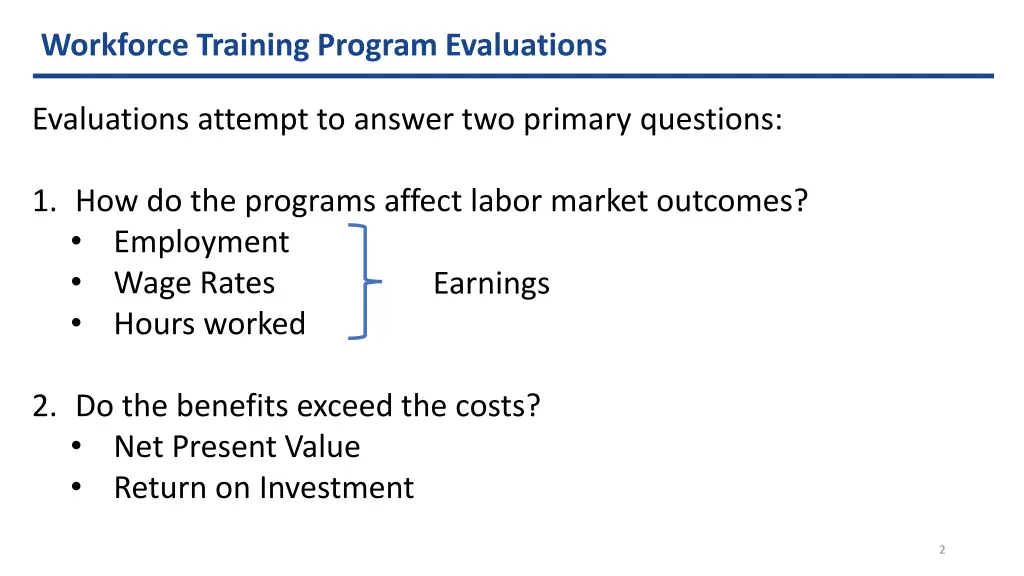 Workforce Training Program Evaluations

Evaluations attempt to answer two primary questions:

1. How do the programs affect labor market outcomes?
• Employment
• Wage Rates
• Hours worked

Earnings

2. Do the benefits exceed the costs?
• Net Present Value
• Return on Investment

2